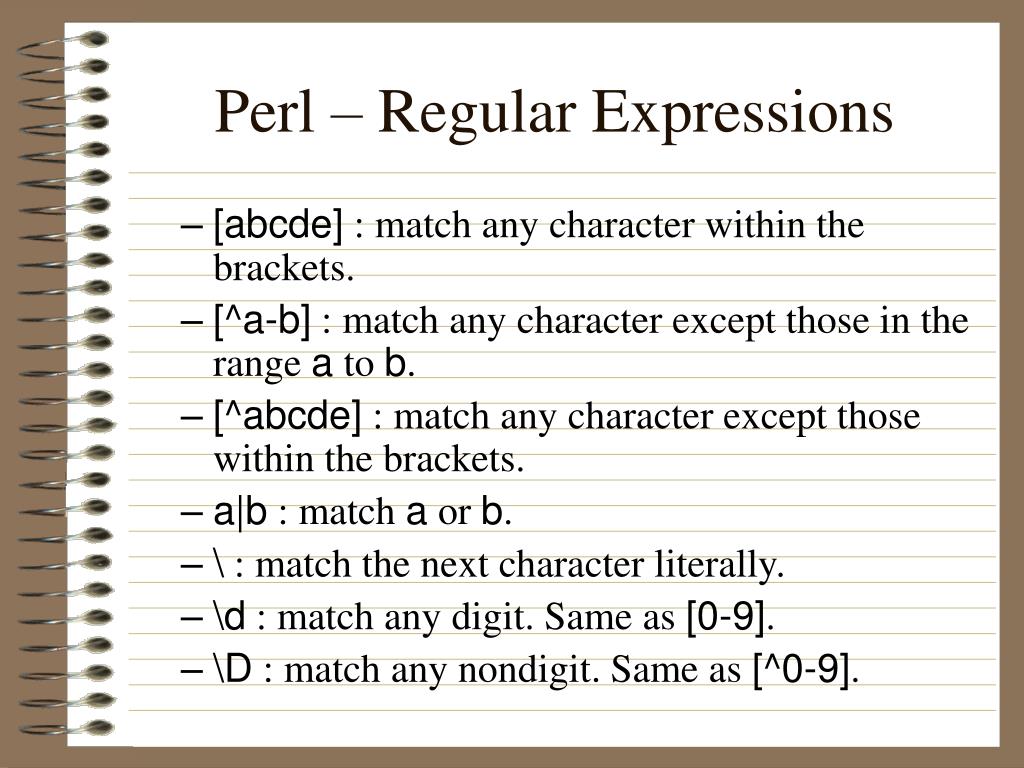 Perl – Regular Expressions

– [abcde] : match any character within the brackets.
– [^a-b] : match any character except those in the range a to b.
– [^abcde] : match any character except those within the brackets.
– a|b : match a or b.
– \ : match the next character literally.
– \d : match any digit. Same as [0-9].
– \D : match any nondigit. Same as [^0-9].